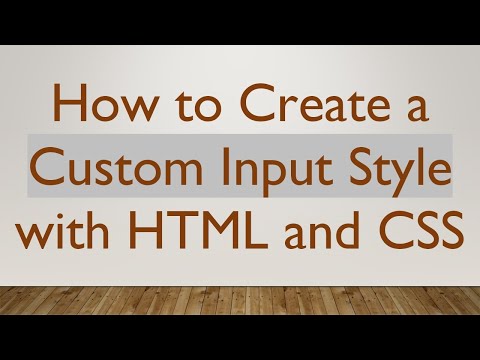 How to Create a Custom Input Style with HTML and CSS